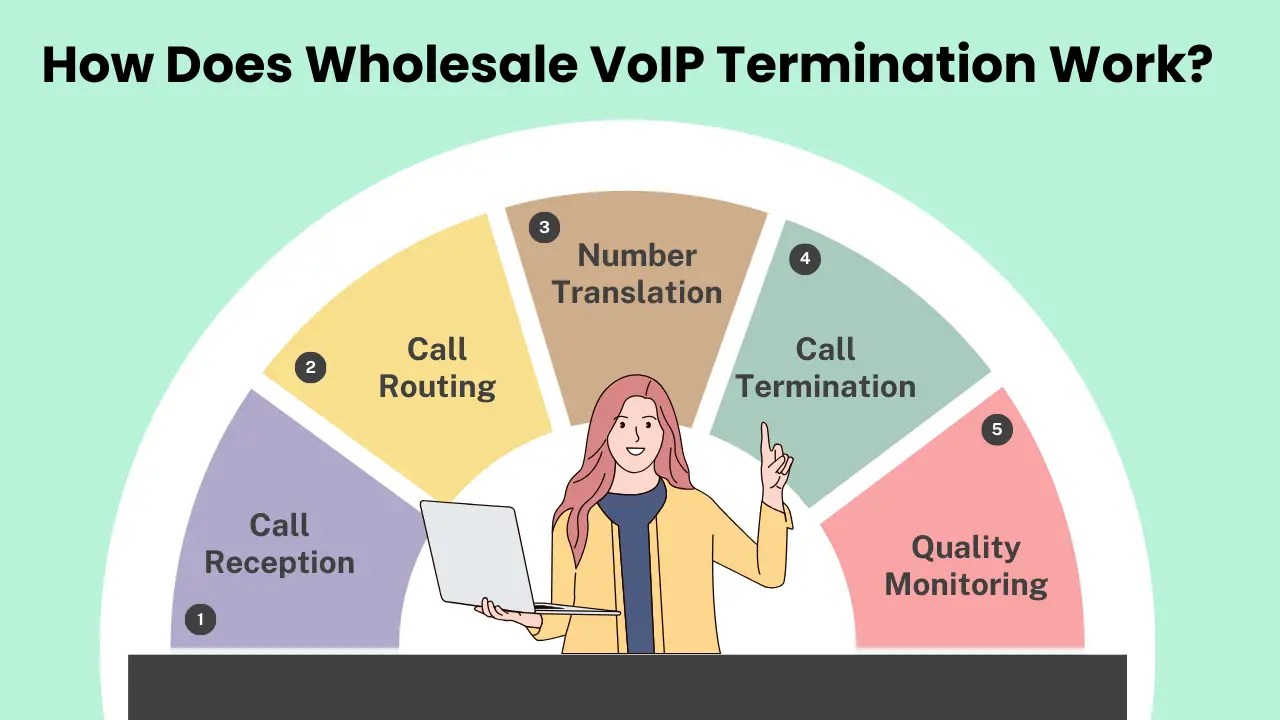 How Does Wholesale VoIP Termination Work?

1
Call Reception

2
Call Routing

3
Number Translation

4
Call Termination

5
Quality Monitoring